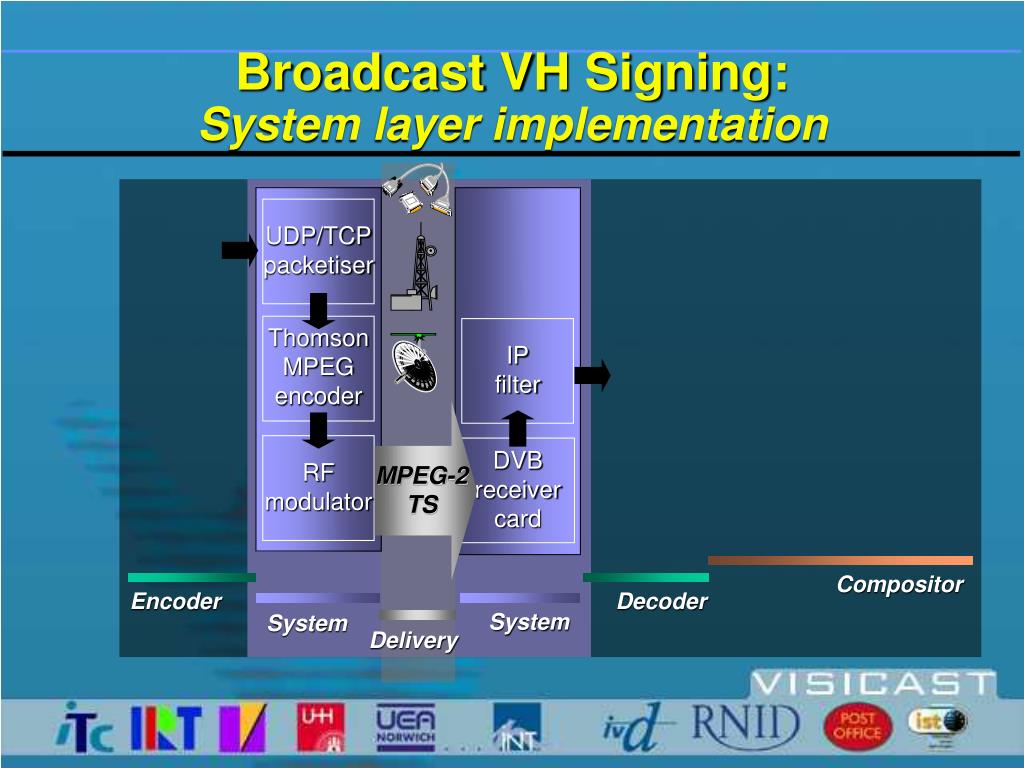 Broadcast VH Signing:
System layer implementation

UDP/TCP packetiser

Thomson MPEG encoder

RF modulator

MPEG-2 TS

IP filter

DVB receiver card

Encoder

System

Delivery

System

Decoder

Compositor

VISICAST

iTC IRT UH UEA NORWICH INT ivd RNID POST OFFICE ist